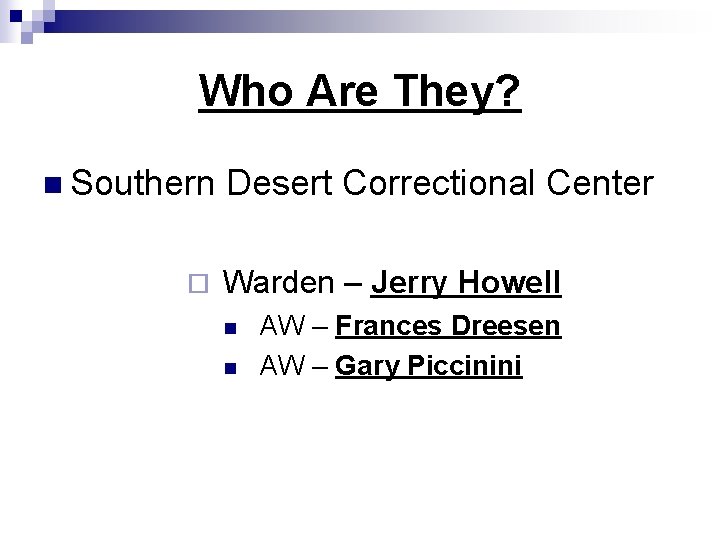 Who Are They?

Southern Desert Correctional Center

Warden – Jerry Howell

AW – Frances Dreesen

AW – Gary Piccinini